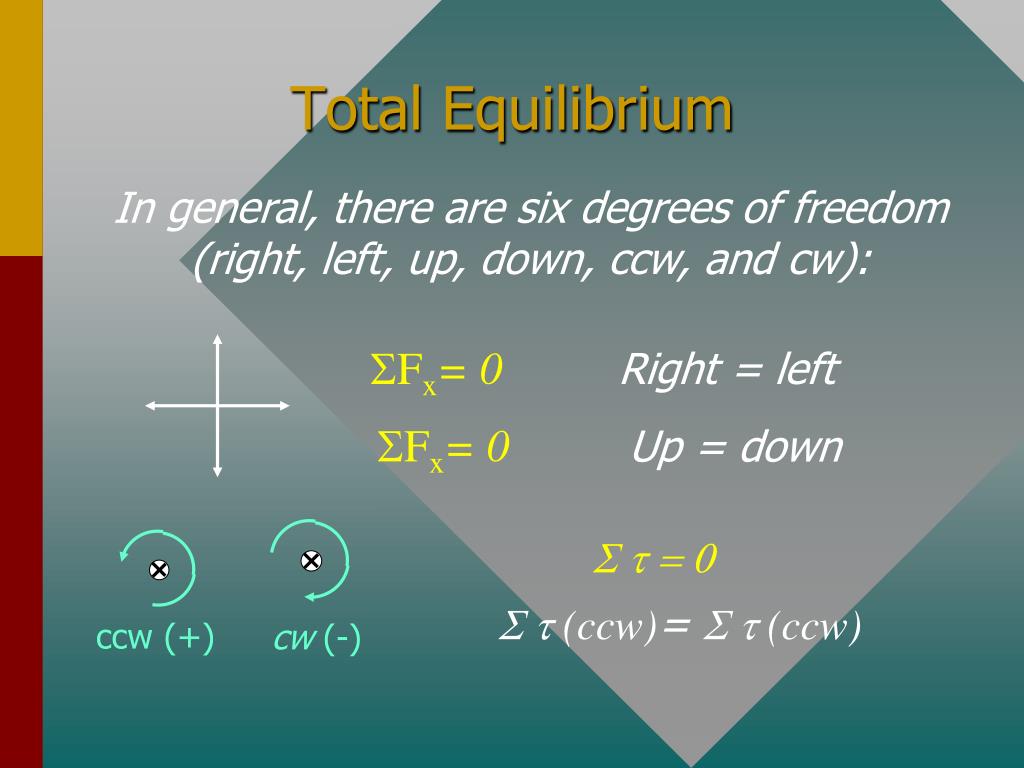 Total Equilibrium

In general, there are six degrees of freedom (right, left, up, down, ccw, and cw):

$\Sigma F_x = 0$ Right = left

$\Sigma F_x = 0$ Up = down

$\Sigma \tau = 0$

$\Sigma \tau (ccw) = \Sigma \tau (ccw)$

ccw (+) cw (-)